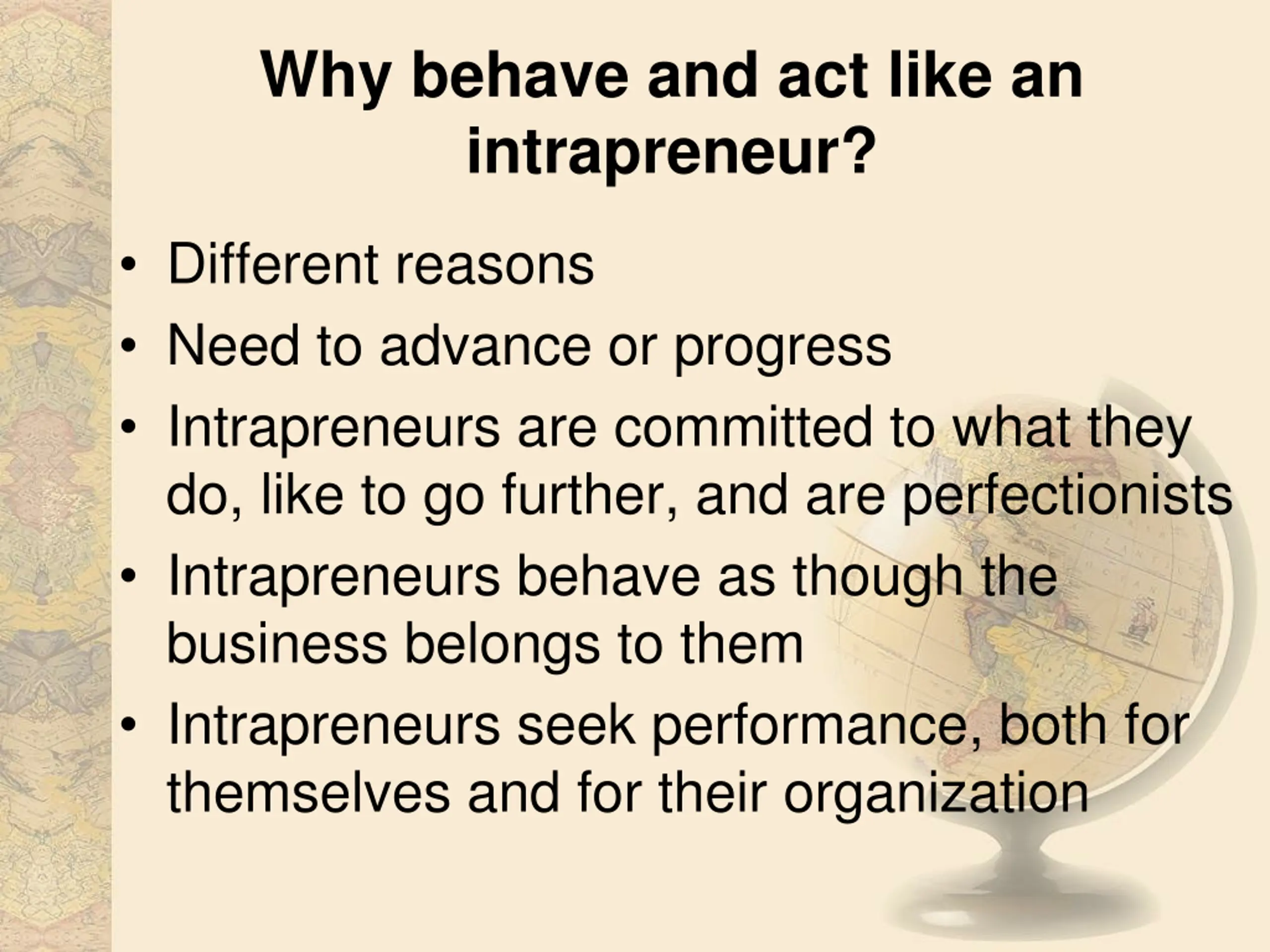 Why behave and act like an intrapreneur?

• Different reasons
• Need to advance or progress
• Intrapreneurs are committed to what they do, like to go further, and are perfectionists
• Intrapreneurs behave as though the business belongs to them
• Intrapreneurs seek performance, both for themselves and for their organization